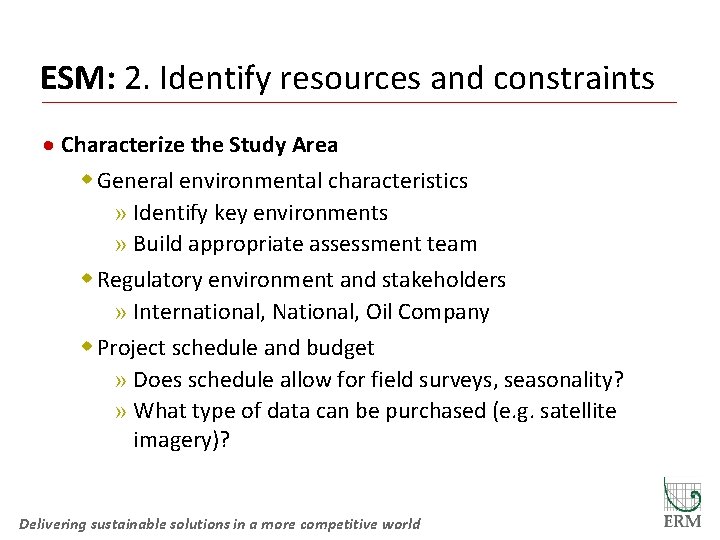 ESM: 2. Identify resources and constraints

• Characterize the Study Area

◆ General environmental characteristics

» Identify key environments

» Build appropriate assessment team

◆ Regulatory environment and stakeholders

» International, National, Oil Company

◆ Project schedule and budget

» Does schedule allow for field surveys, seasonality?

» What type of data can be purchased (e.g. satellite imagery)?

Delivering sustainable solutions in a more competitive world

ERM